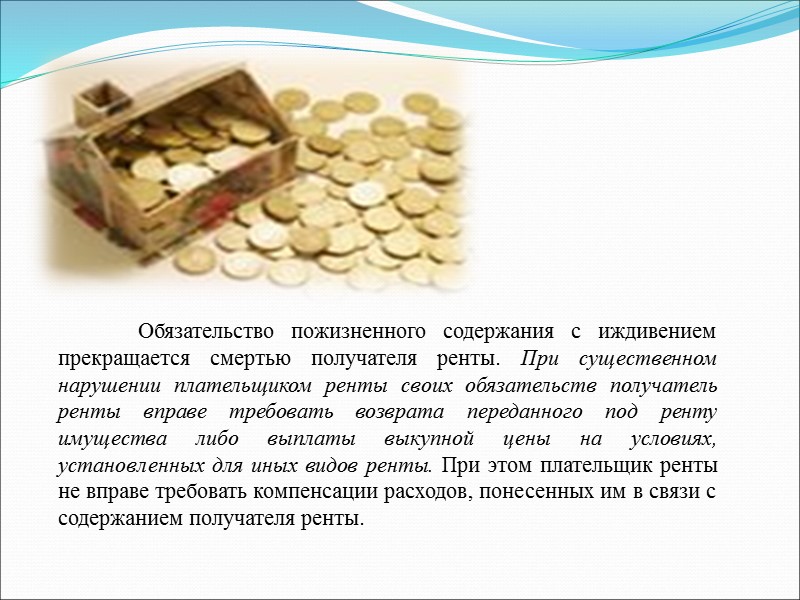 Обязательство пожизненного содержания с иждивением прекращается смертью получателя ренты. При существенном нарушении плательщиком ренты своих обязательств получатель ренты вправе требовать возврата переданного под ренту имущества либо выплаты выкупной цены на условиях, установленных для иных видов ренты. При этом плательщик ренты не вправе требовать компенсации расходов, понесенных им в связи с содержанием получателя ренты.